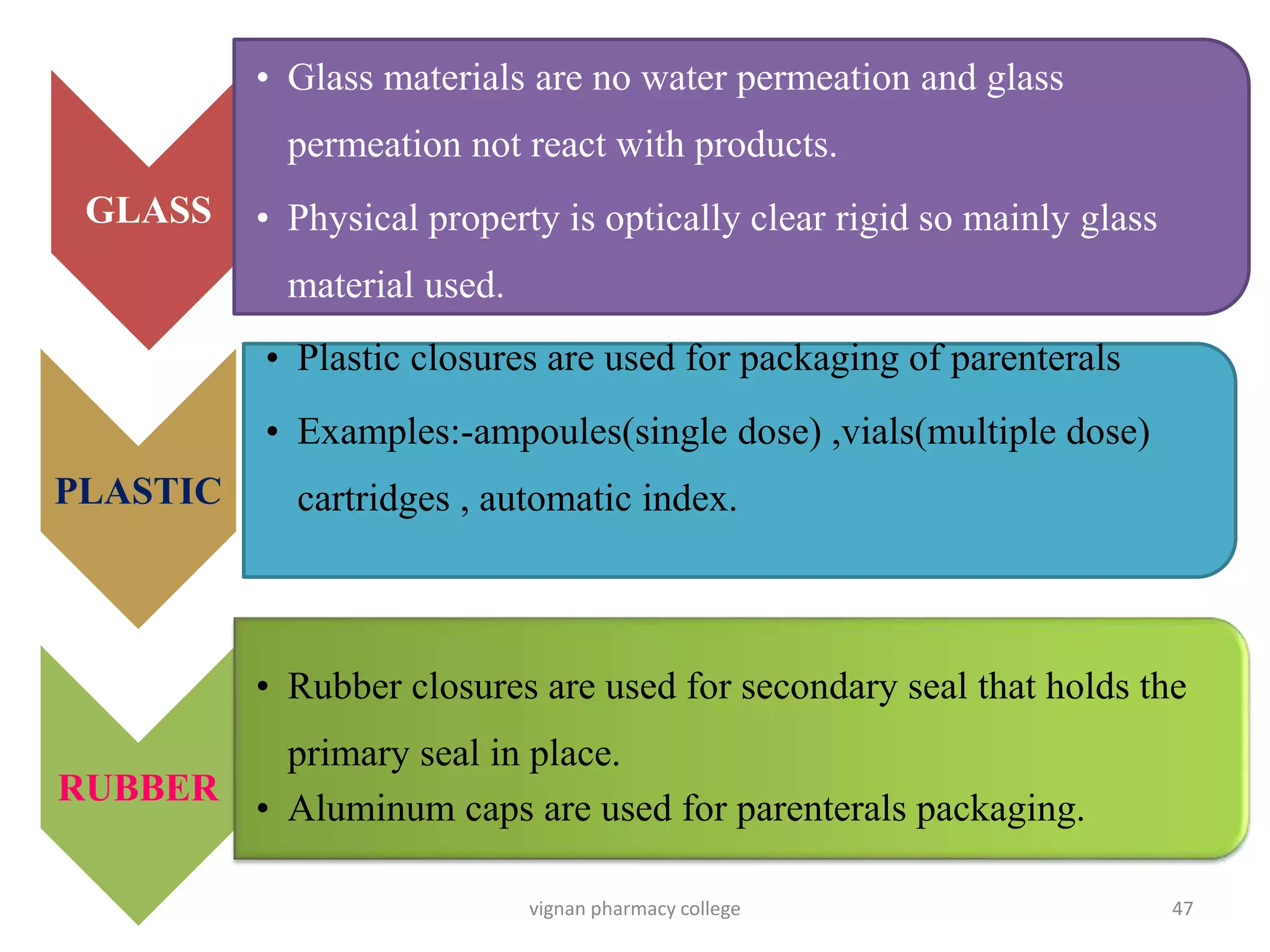 GLASS

• Glass materials are no water permeation and glass permeation not react with products.

• Physical property is optically clear rigid so mainly glass material used.

PLASTIC

• Plastic closures are used for packaging of parenterals

• Examples:-ampoules(single dose) ,vials(multiple dose) cartridges , automatic index.

RUBBER

• Rubber closures are used for secondary seal that holds the primary seal in place.

• Aluminum caps are used for parenterals packaging.

vignan pharmacy college

47